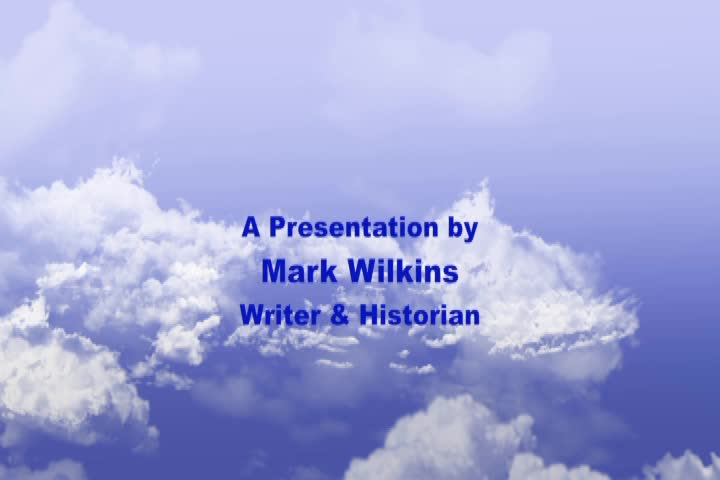 A Presentation by
Mark Wilkins
Writer & Historian